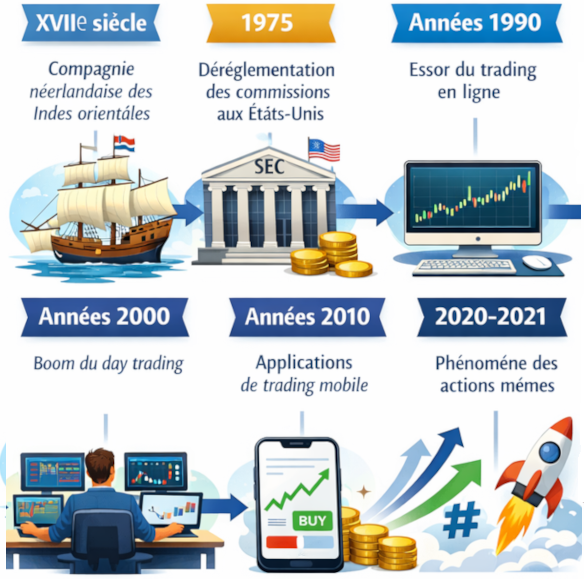 XVIIe siécle

Compagnie néerlandaise des Indes orientáles

1975

Déréglementation des commissions aux Étáts-Unis

SEC

Années 1990

Essor du trading en ligne

Années 2000

Boom du day trading

Années 2010

Applications de trading mobile

BUY

2020-2021

Phénoméne des actions mémes

#